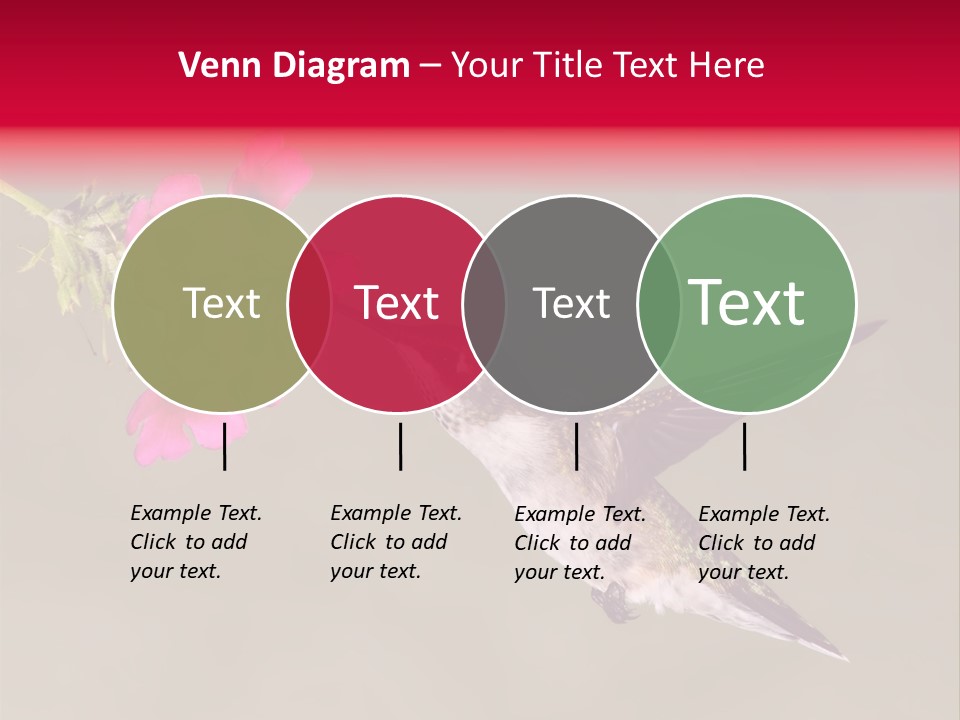 Venn Diagram – Your Title Text Here

Text

Text

Text

Text

Example Text. Click to add your text.

Example Text. Click to add your text.

Example Text. Click to add your text.

Example Text. Click to add your text.